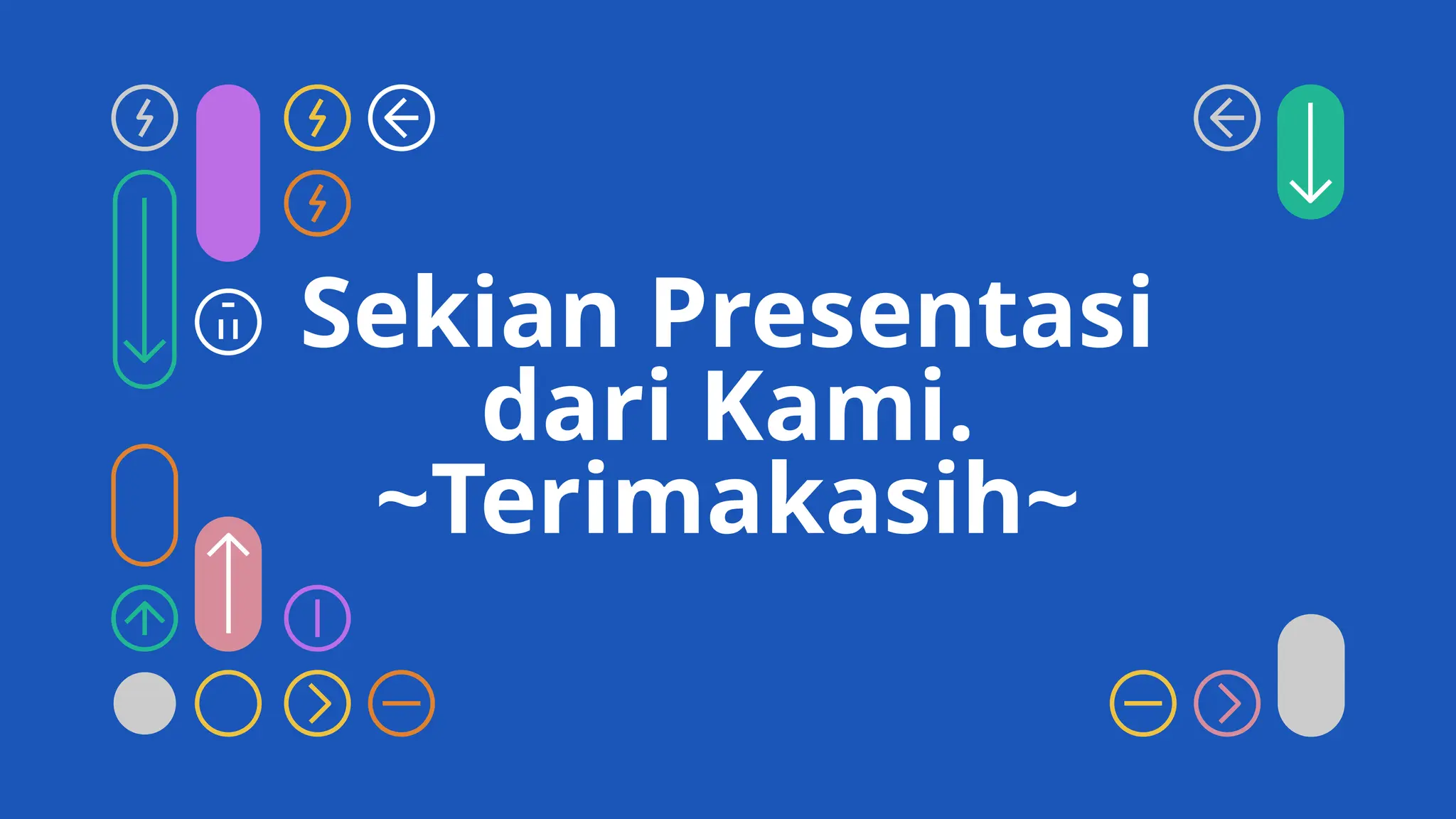 Sekian Presentasi dari Kami.
~Terimakasih~